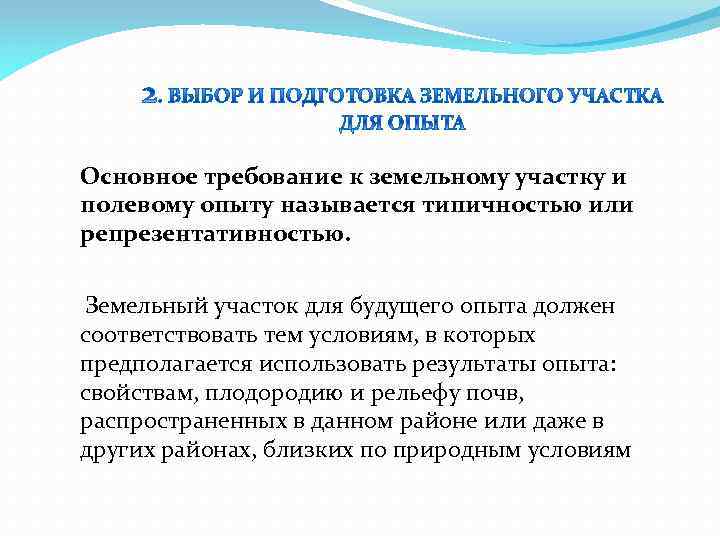 2. ВЫБОР И ПОДГОТОВКА ЗЕМЕЛЬНОГО УЧАСТКА ДЛЯ ОПЫТА

Основное требование к земельному участку и полевому опыту называется типичностью или репрезентативностью.

Земельный участок для будущего опыта должен соответствовать тем условиям, в которых предполагается использовать результаты опыта: свойствам, плодородию и рельефу почв, распространенных в данном районе или даже в других районах, близких по природным условиям